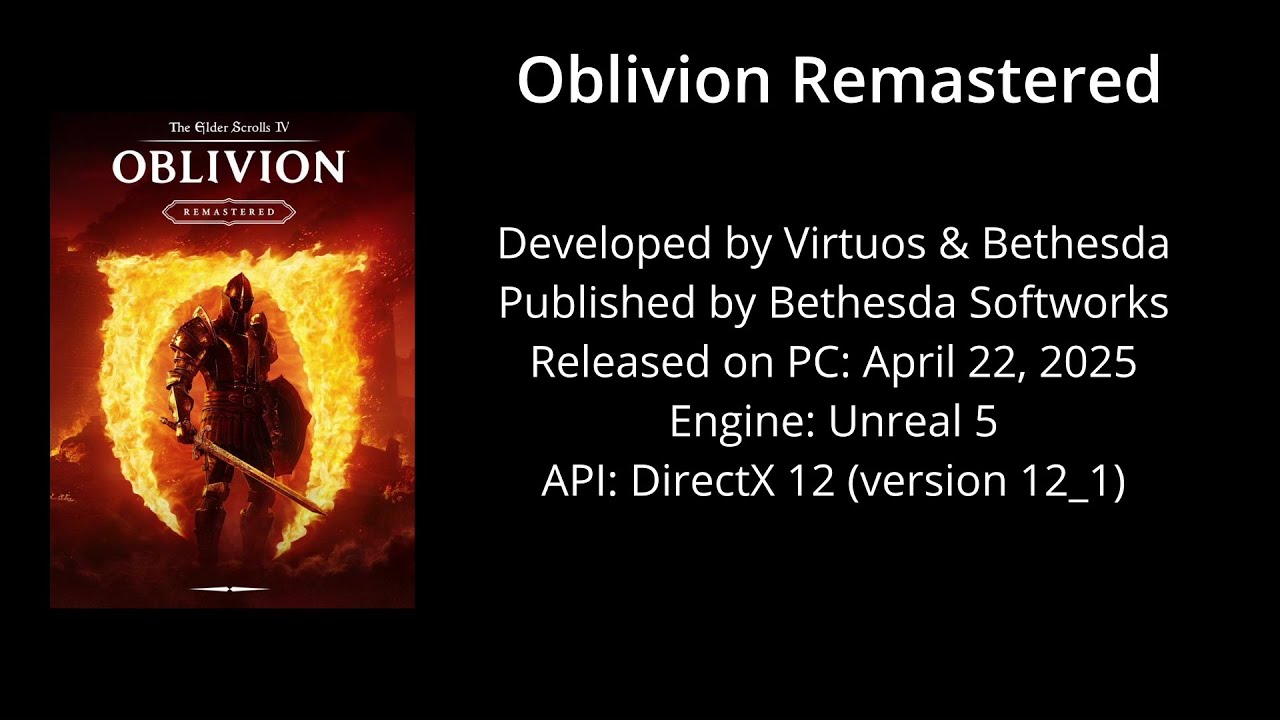 The Elder Scrolls IV
OBLIVION
REMASTERED

Oblivion Remastered

Developed by Virtuos & Bethesda
Published by Bethesda Softworks
Released on PC: April 22, 2025
Engine: Unreal 5
API: DirectX 12 (version 12_1)